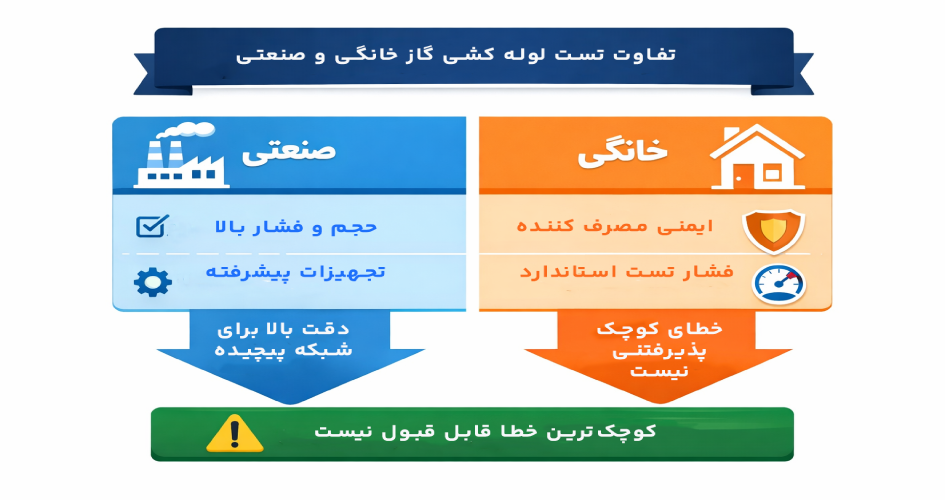 تفاوت تست لوله کشی گاز خانگی و صنعتی

خانگی

ایمنی مصرف کننده

فشار تست استاندارد

خطای کوچک پذیرفتنی نیست

صنعتی

حجم و فشار بالا

تجهیزات پیشرفته

دقت بالا برای شبکه پیچیده

کوچک‌ترین خطا قابل قبول نیست